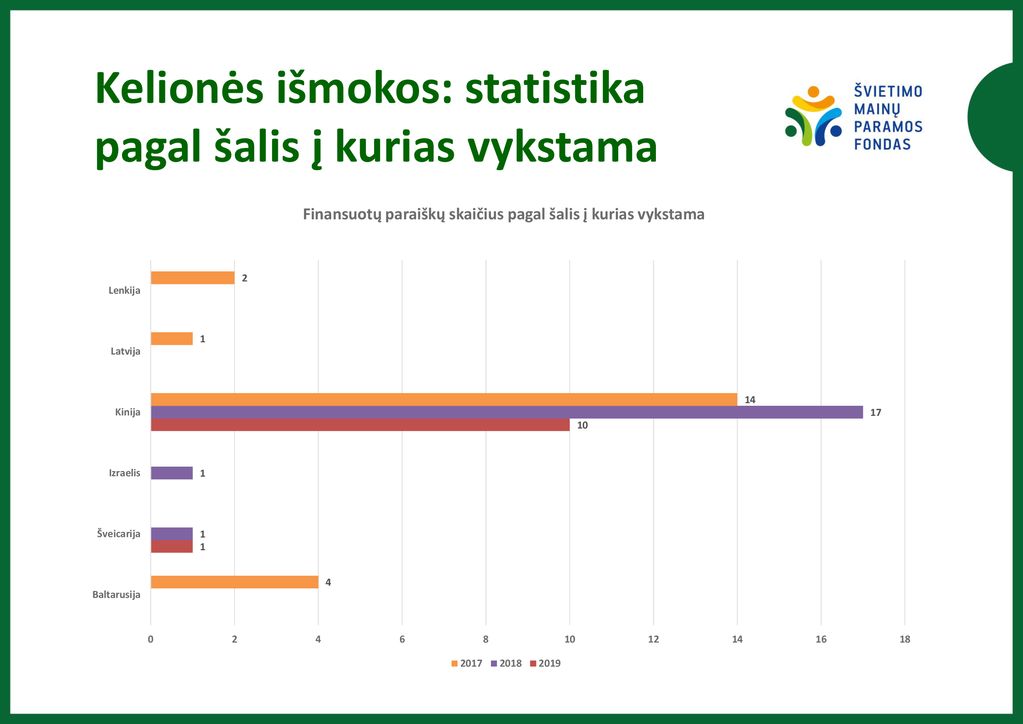 Kelionės išmokos: statistika pagal šalis į kurias vykstama

ŠVIETIMO MAINŲ PARAMOS FONDAS

Finansuotų paraiškų skaičius pagal šalis į kurias vykstama

Lenkija
2

Latvija
1

Kinija
14
17
10

Izraelis
1

Šveicarija
1
1

Baltarusija
4

0 2 4 6 8 10 12 14 16 18

2017 2018 2019